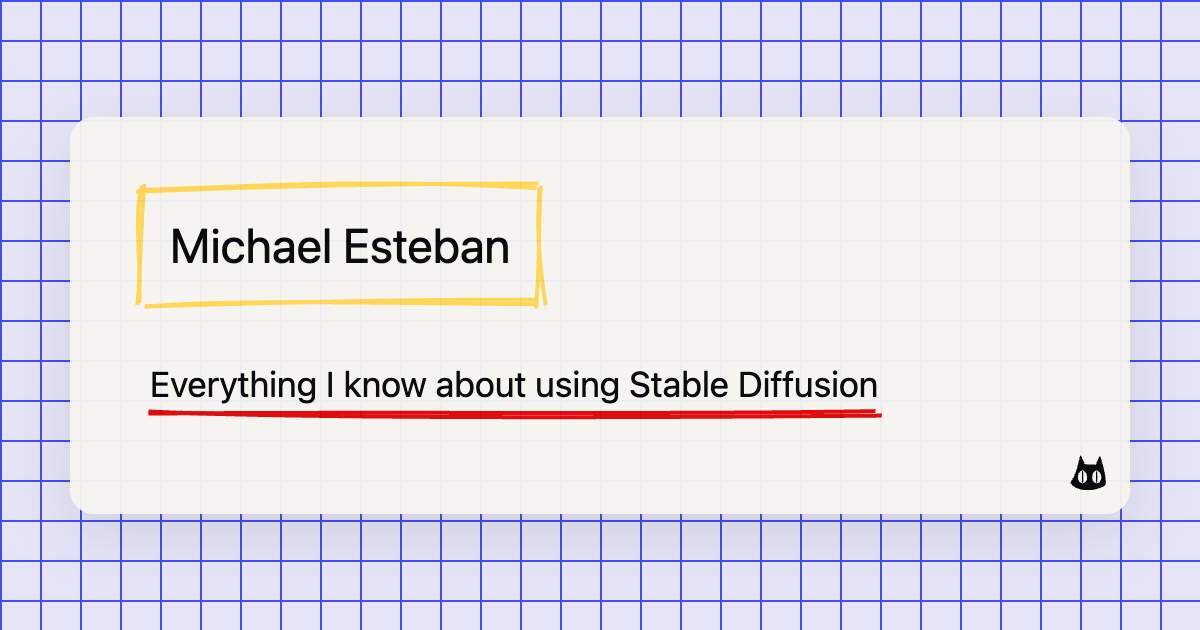 Michael Esteban

Everything I know about using Stable Diffusion